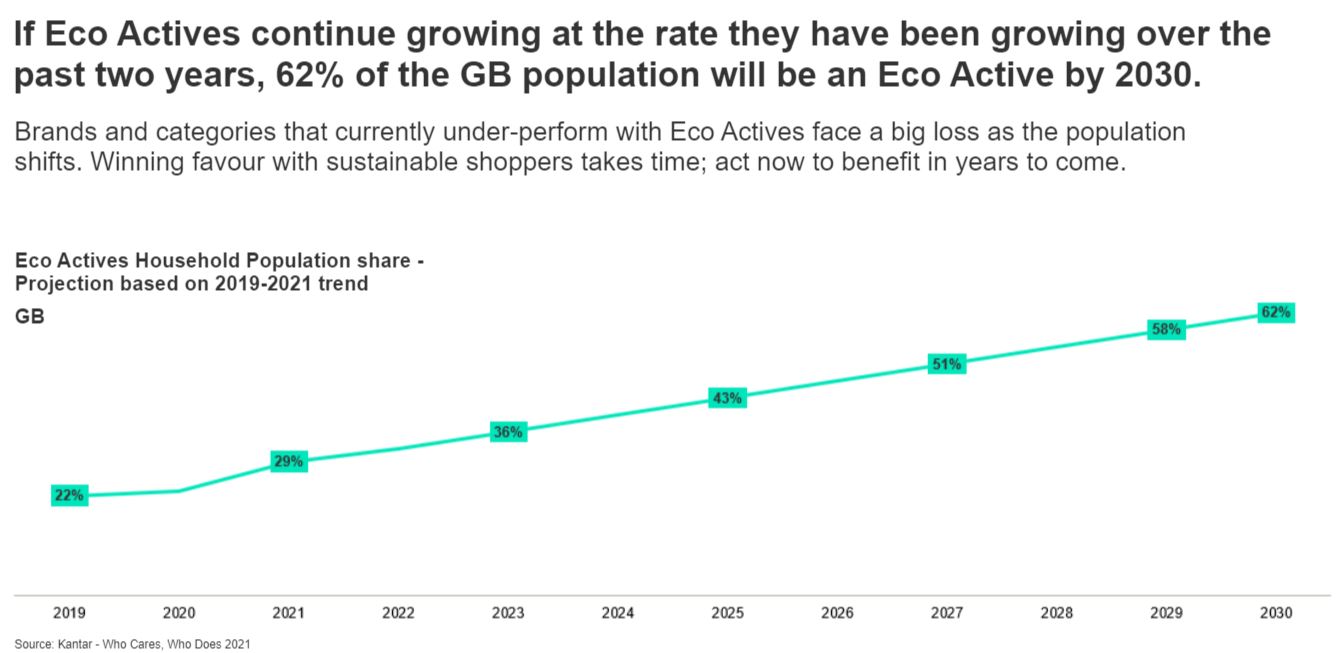 If Eco Actives continue growing at the rate they have been growing over the past two years, 62% of the GB population will be an Eco Active by 2030.

Brands and categories that currently under-perform with Eco Actives face a big loss as the population shifts. Winning favour with sustainable shoppers takes time; act now to benefit in years to come.

Eco Actives Household Population share - Projection based on 2019-2021 trend
GB

22%
29%
36%
43%
51%
58%
62%

2019 2020 2021 2022 2023 2024 2025 2026 2027 2028 2029 2030

Source: Kantar - Who Cares, Who Does 2021